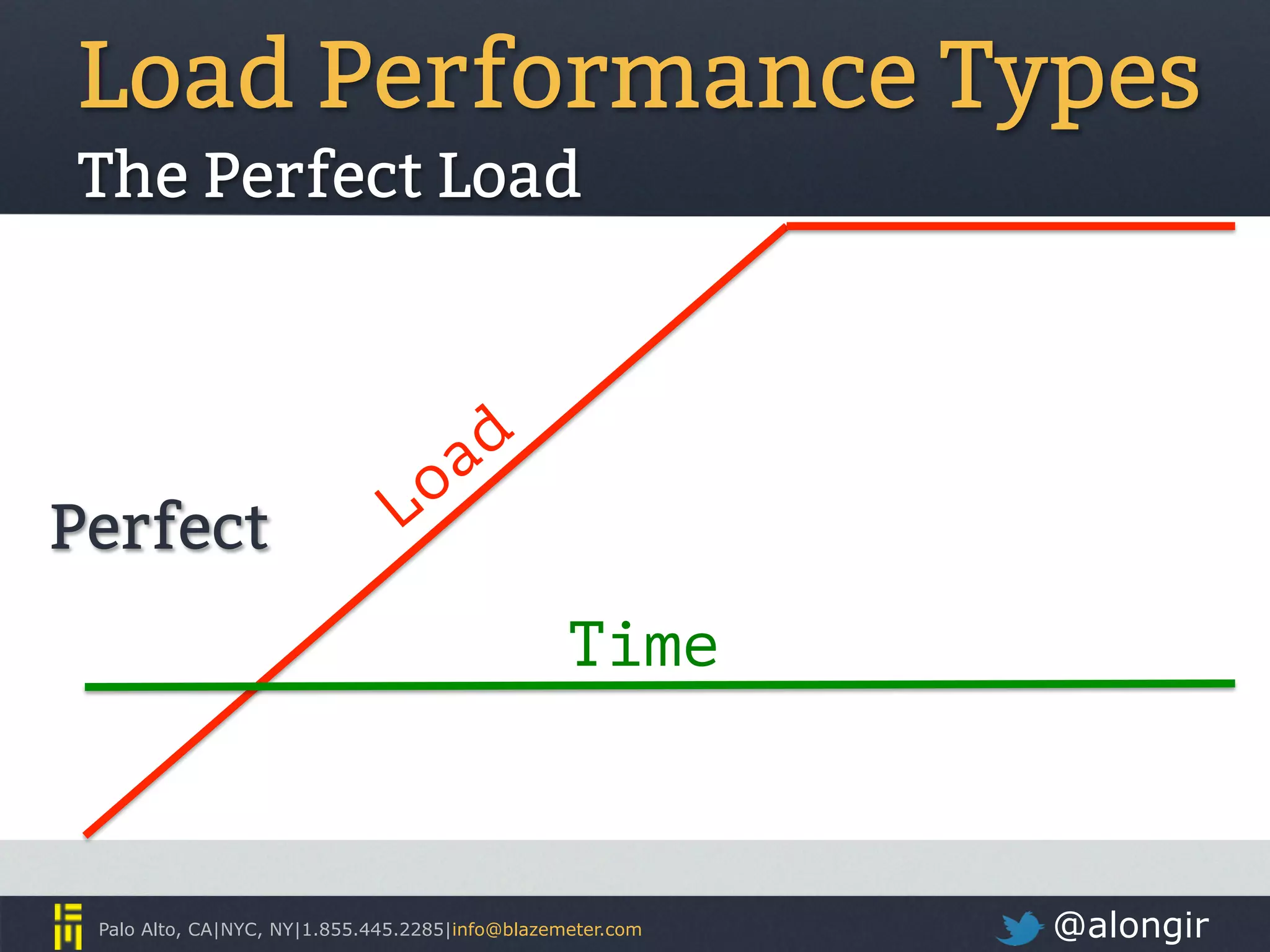 Load Performance Types
The Perfect Load

Perfect

Load

Time

Palo Alto, CA|NYC, NY|1.855.445.2285|info@blazemeter.com

@alongir